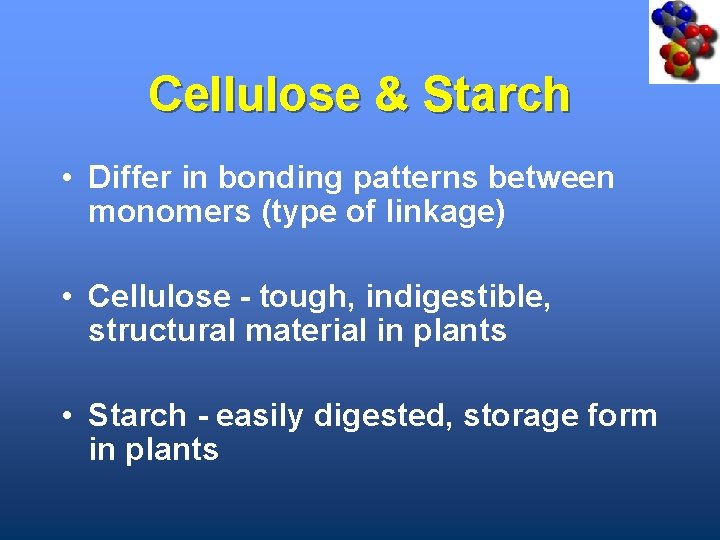 Cellulose & Starch

• Differ in bonding patterns between monomers (type of linkage)

• Cellulose - tough, indigestible, structural material in plants

• Starch - easily digested, storage form in plants